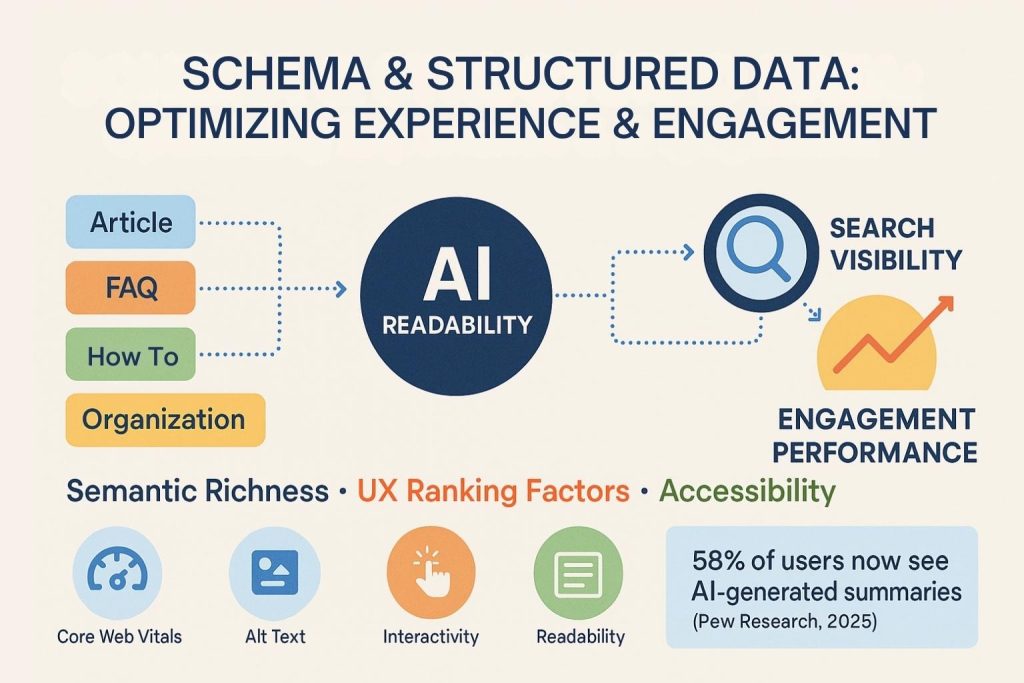 SCHEMA & STRUCTURED DATA: OPTIMIZING EXPERIENCE & ENGAGEMENT

Article

FAQ

How To

Organization

AI
READABILITY

SEARCH VISIBILITY

ENGAGEMENT PERFORMANCE

Semantic Richness • UX Ranking Factors • Accessibility

Core Web Vitals

Alt Text

Interactivity

Readability

58% of users now see AI-generated summaries
(Pew Research, 2025)